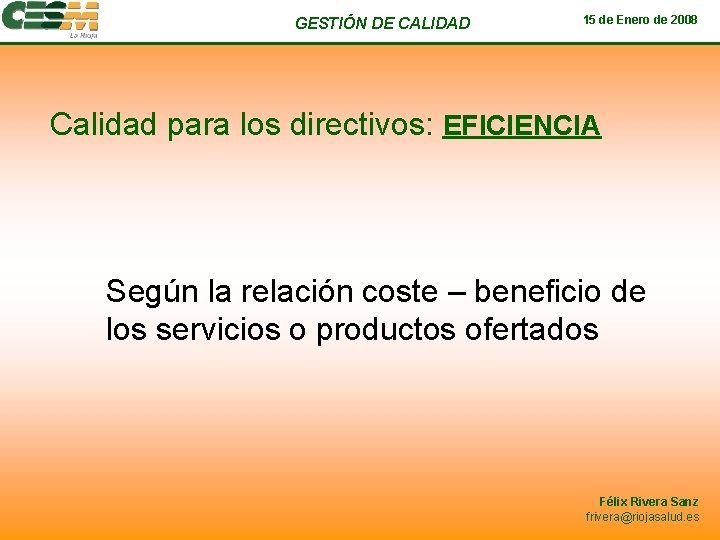 CESM
La Rioja

GESTIÓN DE CALIDAD

15 de Enero de 2008

Calidad para los directivos: EFICIENCIA

Según la relación coste – beneficio de los servicios o productos ofertados

Félix Rivera Sanz
frivera@riojasalud.es